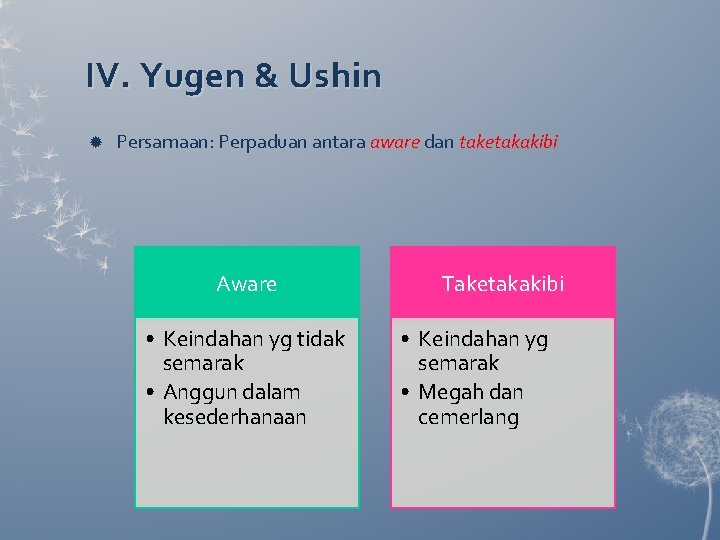 IV. Yugen & Ushin

Persamaan: Perpaduan antara aware dan taketakakibi

Aware

• Keindahan yg tidak semarak
• Anggun dalam kesederhanaan

Taketakakibi

• Keindahan yg semarak
• Megah dan cemerlang